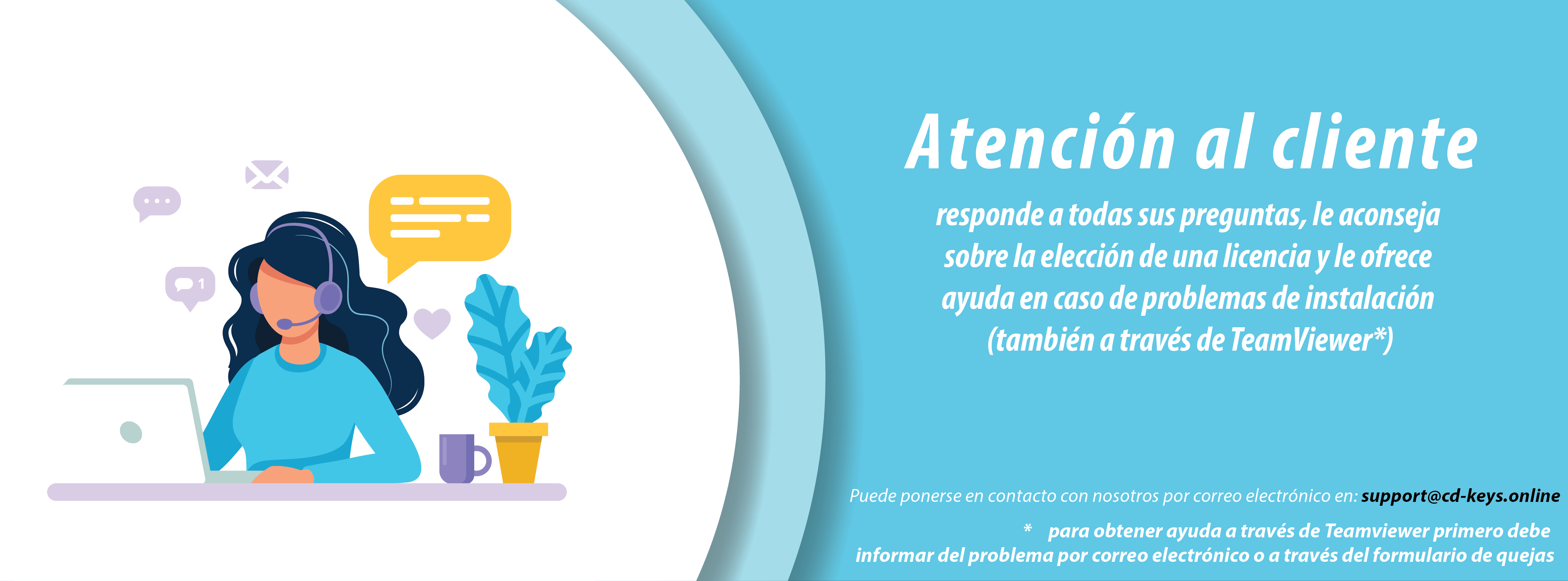 1

Atención al cliente

responde a todas sus preguntas, le aconseja sobre la elección de una licencia y le ofrece ayuda en caso de problemas de instalación (también a través de TeamViewer*)

Puede ponerse en contacto con nosotros por correo electrónico en: support@cd-keys.online

* para obtener ayuda a través de Teamviewer primero debe informar del problema por correo electrónico o a través del formulario de quejas